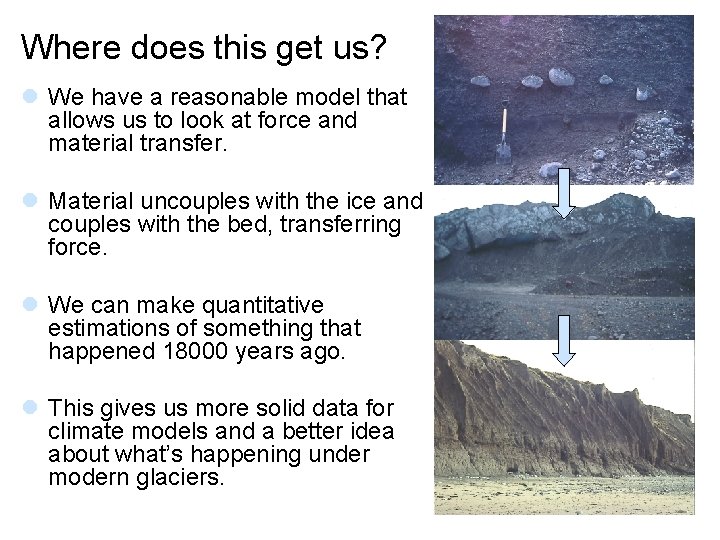 Where does this get us?

We have a reasonable model that allows us to look at force and material transfer.

Material uncouples with the ice and couples with the bed, transferring force.

We can make quantitative estimations of something that happened 18000 years ago.

This gives us more solid data for climate models and a better idea about what's happening under modern glaciers.